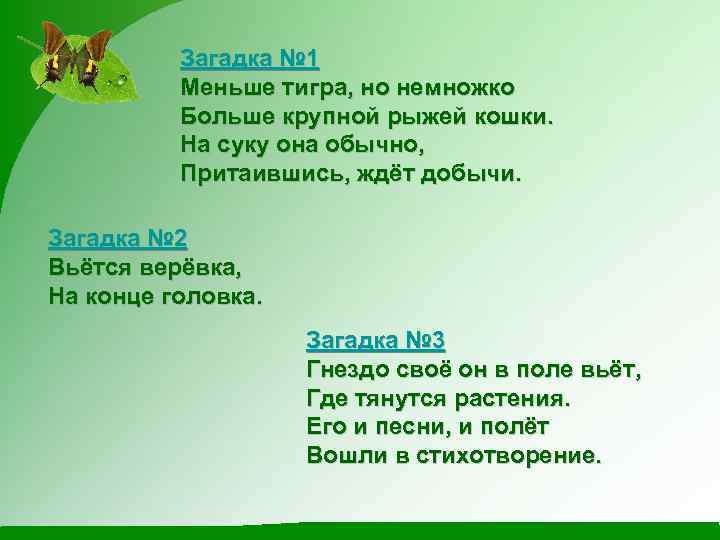 Загадка №1
Меньше тигра, но немножко
Больше крупной рыжей кошки.
На суку она обычно,
Притаившись, ждёт добычи.

Загадка №2
Вьётся верёвка,
На конце головка.

Загадка №3
Гнездо своё он в поле вьёт,
Где тянутся растения.
Его и песни, и полёт
Вошли в стихотворение.